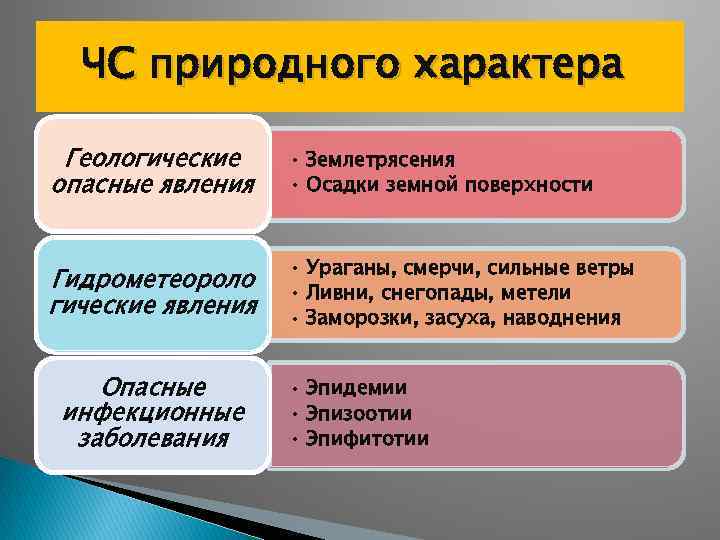 ЧС природного характера

Геологические опасные явления

• Землетрясения
• Осадки земной поверхности

Гидрометеорологические явления

• Ураганы, смерчи, сильные ветры
• Ливни, снегопады, метели
• Заморозки, засуха, наводнения

Опасные инфекционные заболевания

• Эпидемии
• Эпизоотии
• Эпифитотии